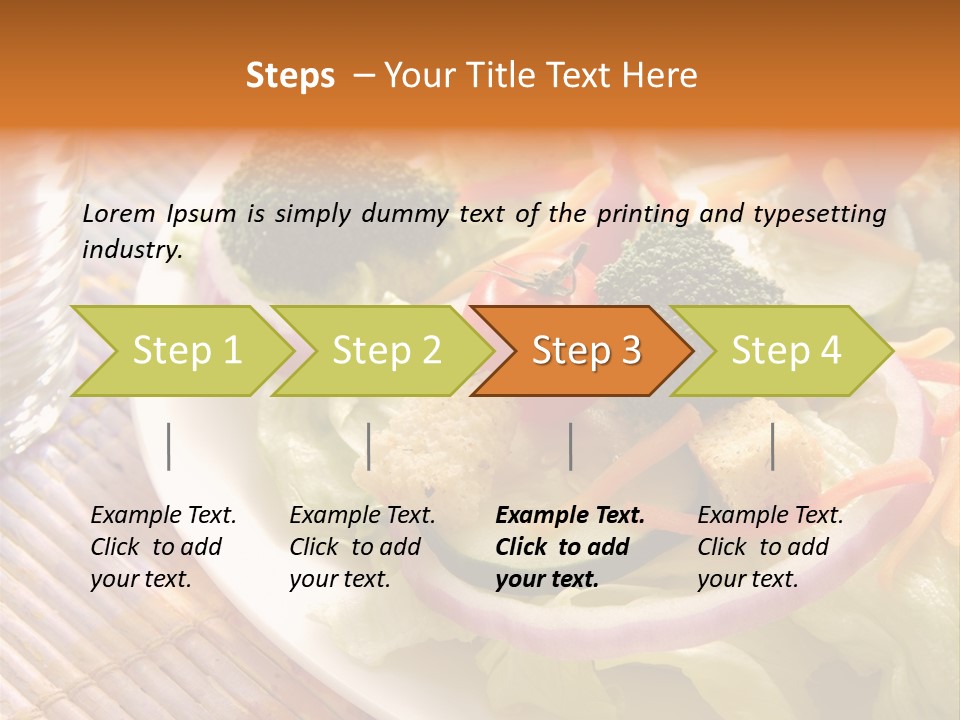 Steps – Your Title Text Here

Lorem Ipsum is simply dummy text of the printing and typesetting industry.

Step 1

Step 2

Step 3

Step 4

Example Text. Click to add your text.

Example Text. Click to add your text.

Example Text. Click to add your text.

Example Text. Click to add your text.